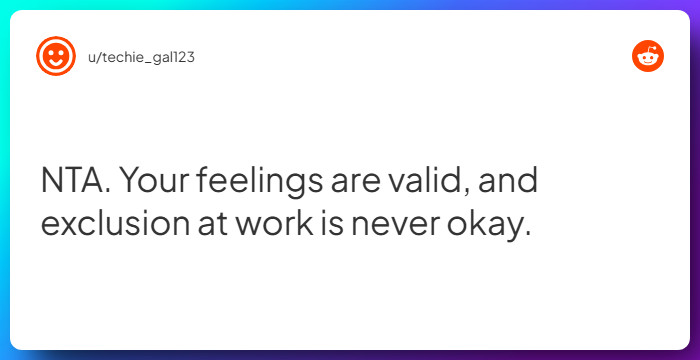 u/techie_gal123

NTA. Your feelings are valid, and exclusion at work is never okay.